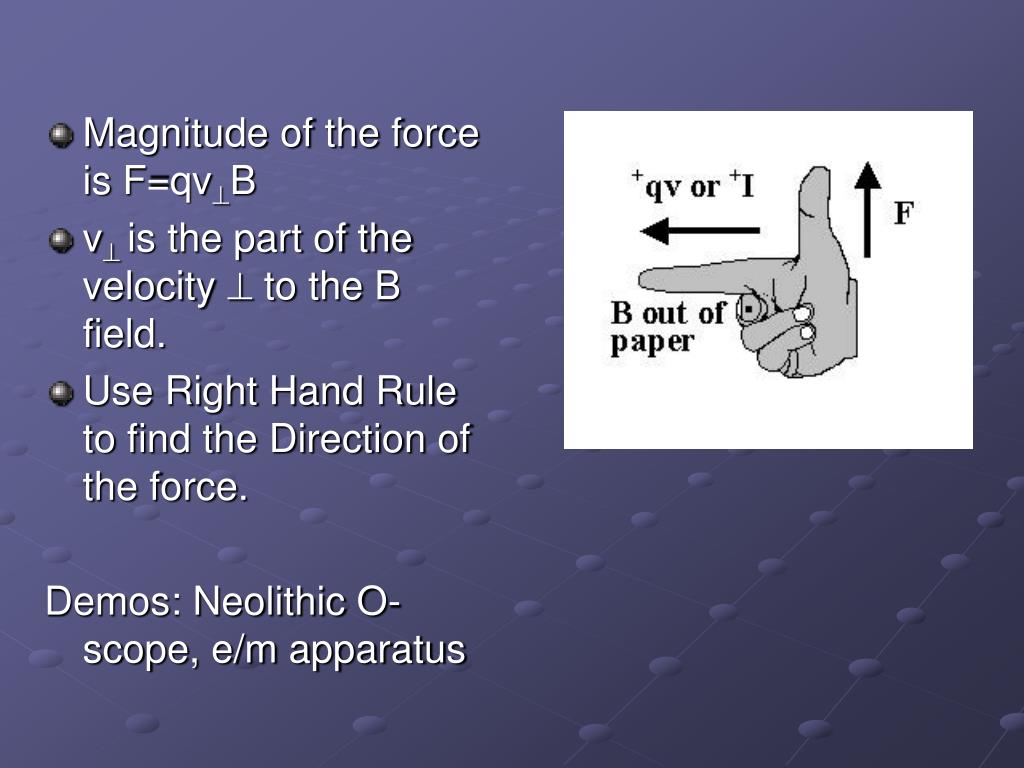 Magnitude of the force is $F=qv_{\perp}B$

$v_{\perp}$ is the part of the velocity $\perp$ to the B field.

Use Right Hand Rule to find the Direction of the force.

Demos: Neolithic O-scope, e/m apparatus

$^{+}$qv or $^{+}$I

F

B out of paper